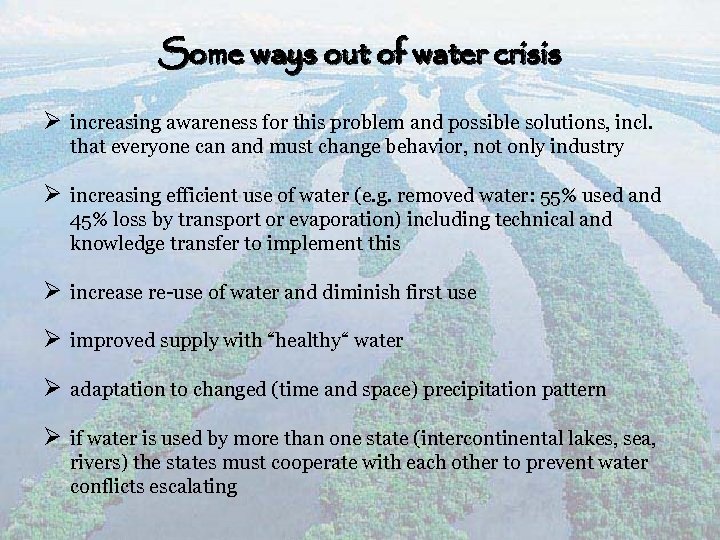 Some ways out of water crisis

➢ increasing awareness for this problem and possible solutions, incl. that everyone can and must change behavior, not only industry

➢ increasing efficient use of water (e.g. removed water: 55% used and 45% loss by transport or evaporation) including technical and knowledge transfer to implement this

➢ increase re-use of water and diminish first use

➢ improved supply with “healthy“ water

➢ adaptation to changed (time and space) precipitation pattern

➢ if water is used by more than one state (intercontinental lakes, sea, rivers) the states must cooperate with each other to prevent water conflicts escalating